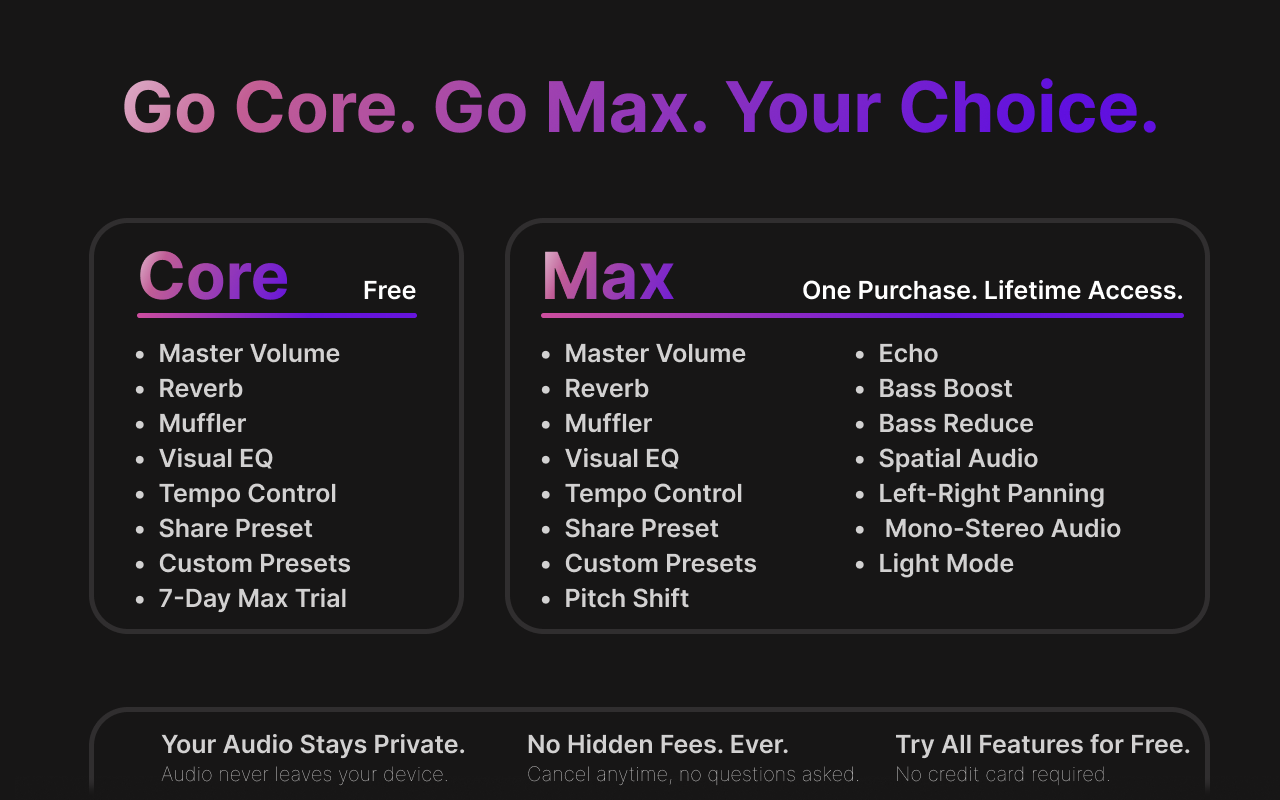 Go Core. Go Max. Your Choice.

Core
Free

- Master Volume
- Reverb
- Muffler
- Visual EQ
- Tempo Control
- Share Preset
- Custom Presets
- 7-Day Max Trial

Max
One Purchase. Lifetime Access.

- Master Volume
- Reverb
- Muffler
- Visual EQ
- Tempo Control
- Share Preset
- Custom Presets
- Pitch Shift

- Echo
- Bass Boost
- Bass Reduce
- Spatial Audio
- Left-Right Panning
- Mono-Stereo Audio
- Light Mode

Your Audio Stays Private.
Audio never leaves your device.

No Hidden Fees. Ever.
Cancel anytime, no questions asked.

Try All Features for Free.
No credit card required.